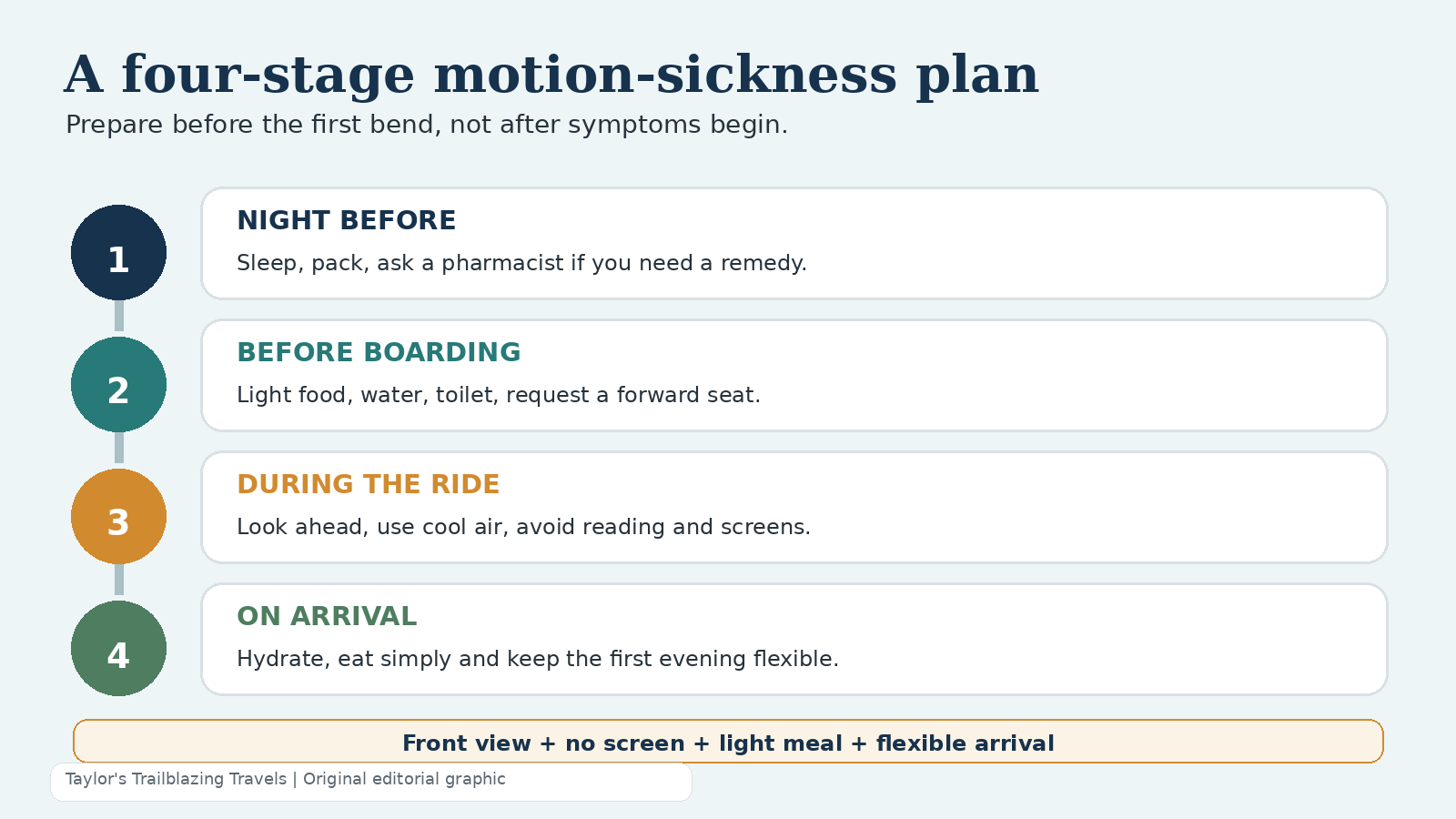 A four-stage motion-sickness plan

Prepare before the first bend, not after symptoms begin.

1

NIGHT BEFORE

Sleep, pack, ask a pharmacist if you need a remedy.

2

BEFORE BOARDING

Light food, water, toilet, request a forward seat.

3

DURING THE RIDE

Look ahead, use cool air, avoid reading and screens.

4

ON ARRIVAL

Hydrate, eat simply and keep the first evening flexible.

Front view + no screen + light meal + flexible arrival

Taylor's Trailblazing Travels | Original editorial graphic